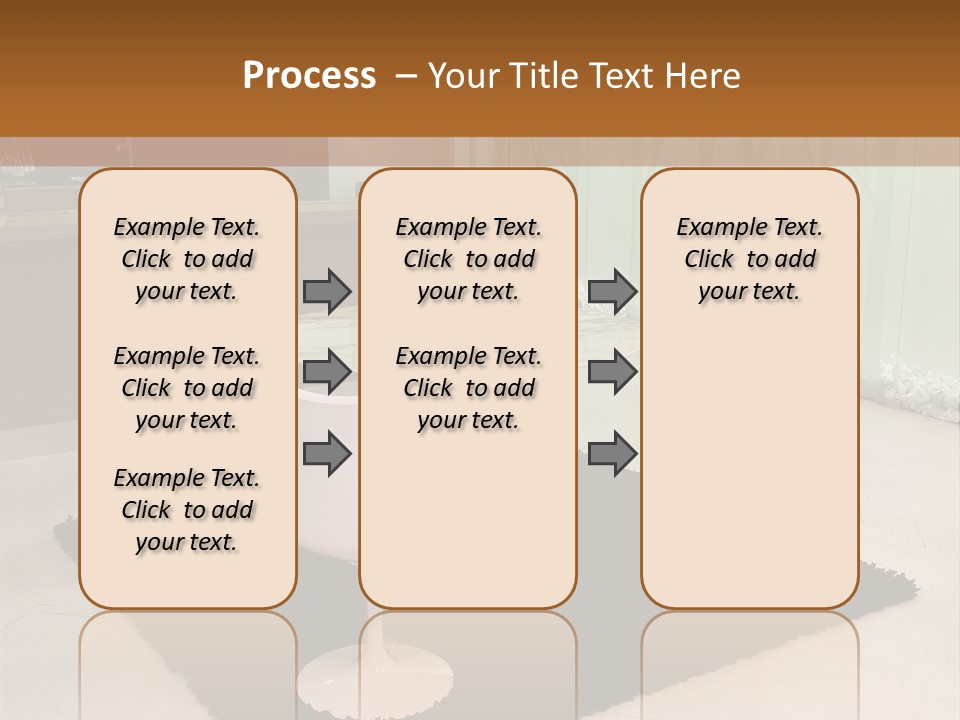 Process – Your Title Text Here

Example Text. Click to add your text.

Example Text. Click to add your text.

Example Text. Click to add your text.

Example Text. Click to add your text.

Example Text. Click to add your text.

Example Text. Click to add your text.